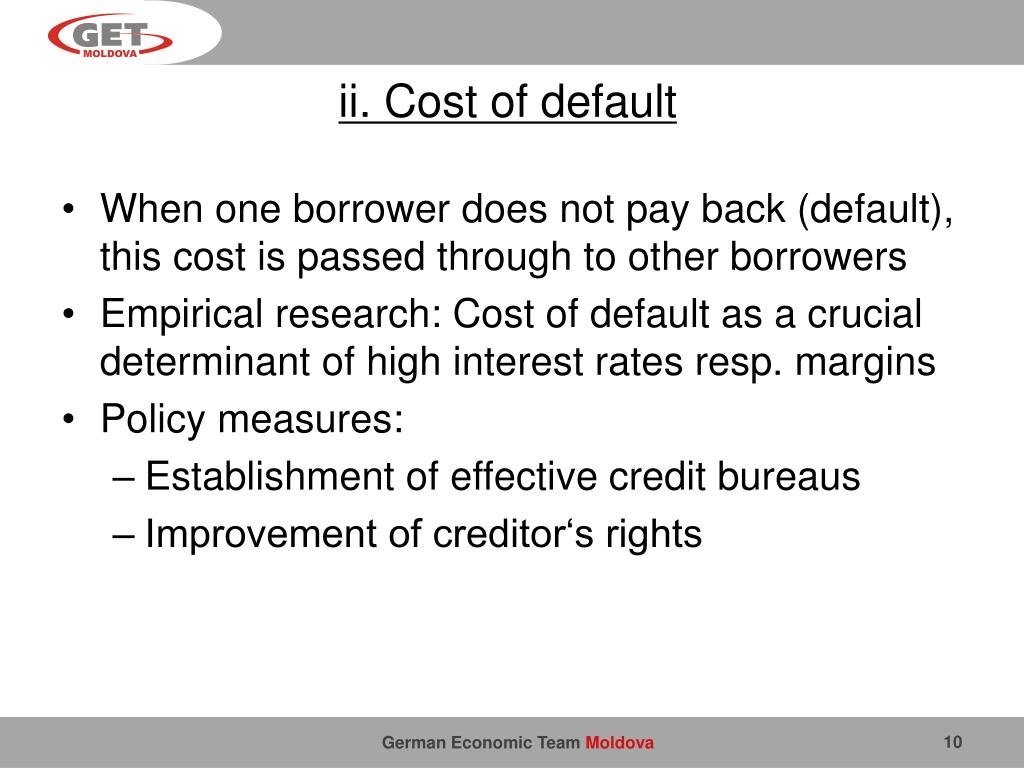 GET MOLDOVA

ii. Cost of default

• When one borrower does not pay back (default), this cost is passed through to other borrowers
• Empirical research: Cost of default as a crucial determinant of high interest rates resp. margins
• Policy measures:
– Establishment of effective credit bureaus
– Improvement of creditor‘s rights

German Economic Team Moldova

10